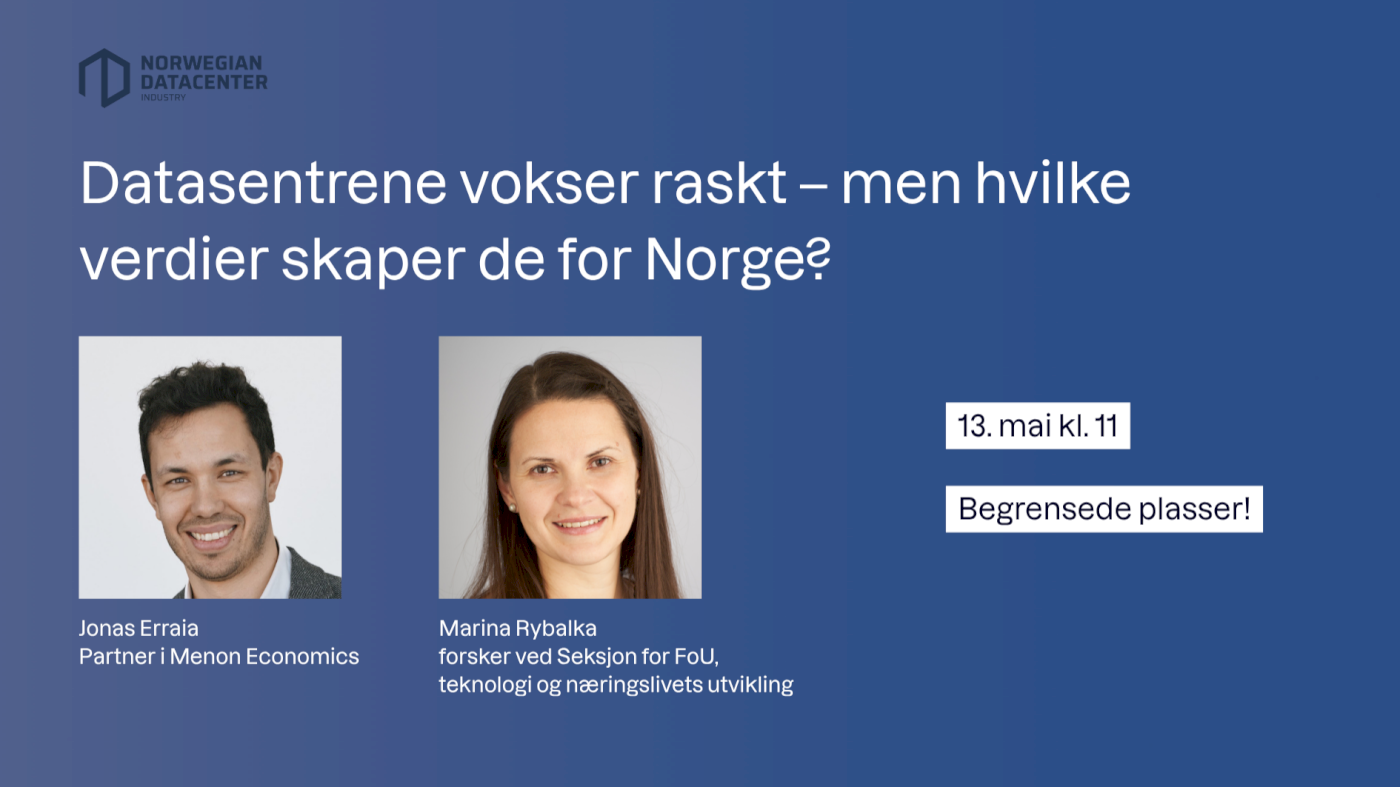 NORWEGIAN
DATACENTER
INDUSTRY

Datasentrene vokser raskt – men hvilke verdier skaper de for Norge?

Jonas Erraia
Partner i Menon Economics

Marina Rybalka
forsker ved Seksjon for FoU, teknologi og næringslivets utvikling

13. mai kl. 11

Begrensede plasser!